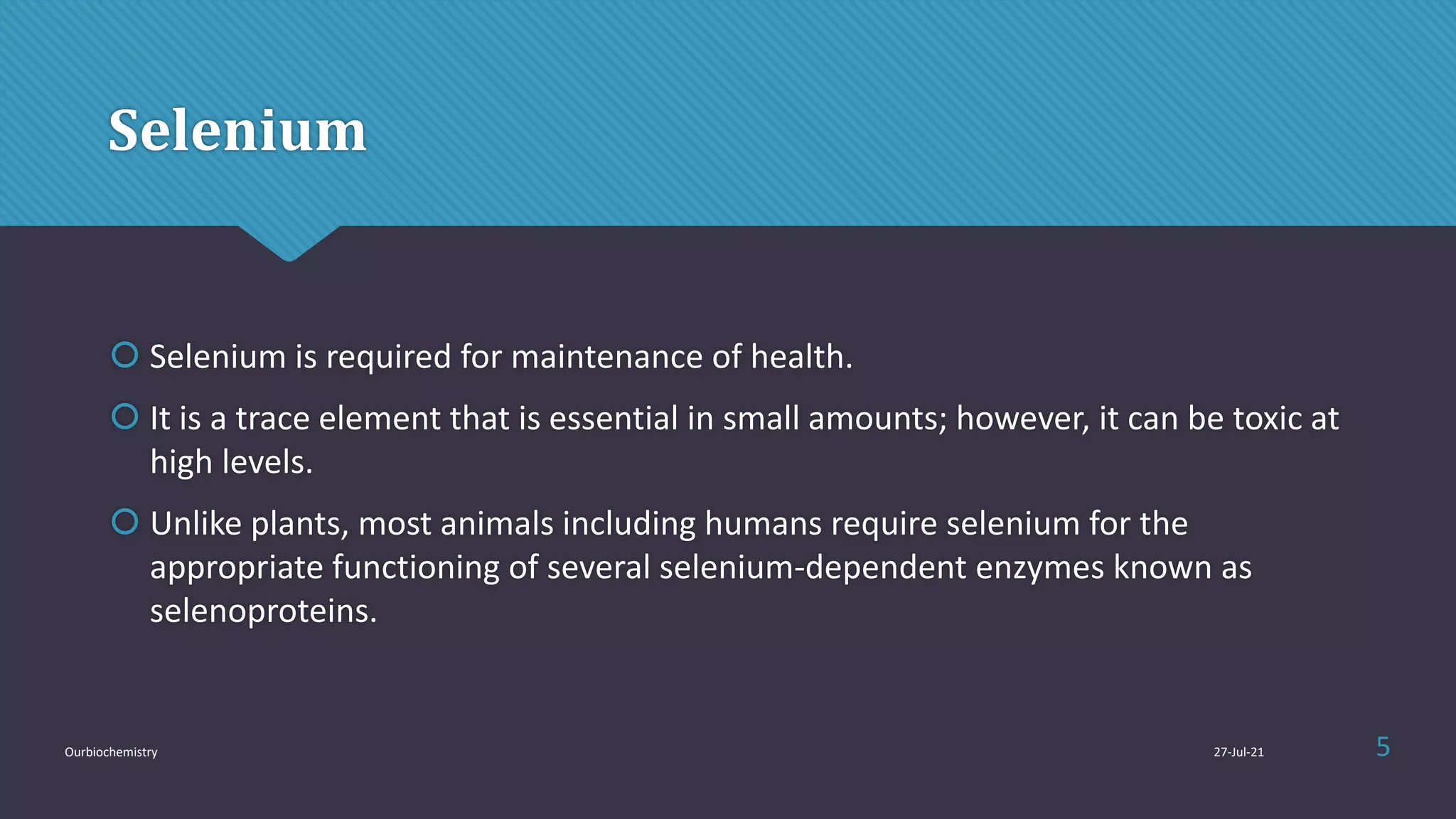 Selenium

Selenium is required for maintenance of health.

It is a trace element that is essential in small amounts; however, it can be toxic at high levels.

Unlike plants, most animals including humans require selenium for the appropriate functioning of several selenium-dependent enzymes known as selenoproteins.

Ourbiochemistry

27-Jul-21

5